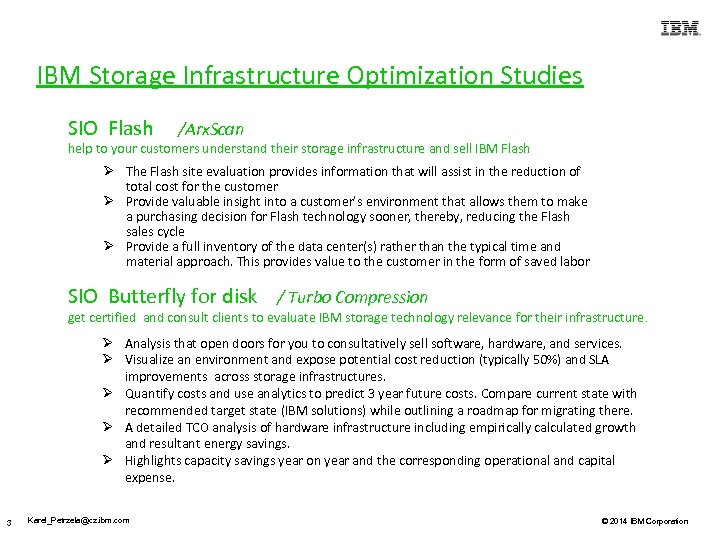 IBM

IBM Storage Infrastructure Optimization Studies

SIO Flash /ArxScan
help to your customers understand their storage infrastructure and sell IBM Flash

➢ The Flash site evaluation provides information that will assist in the reduction of total cost for the customer
➢ Provide valuable insight into a customer's environment that allows them to make a purchasing decision for Flash technology sooner, thereby, reducing the Flash sales cycle
➢ Provide a full inventory of the data center(s) rather than the typical time and material approach. This provides value to the customer in the form of saved labor

SIO Butterfly for disk / Turbo Compression
get certified and consult clients to evaluate IBM storage technology relevance for their infrastructure.

➢ Analysis that open doors for you to consultatively sell software, hardware, and services.
➢ Visualize an environment and expose potential cost reduction (typically 50%) and SLA improvements across storage infrastructures.
➢ Quantify costs and use analytics to predict 3 year future costs. Compare current state with recommended target state (IBM solutions) while outlining a roadmap for migrating there.
➢ A detailed TCO analysis of hardware infrastructure including empirically calculated growth and resultant energy savings.
➢ Highlights capacity savings year on year and the corresponding operational and capital expense.

3 Karel_Petrzela@cz.ibm.com © 2014 IBM Corporation